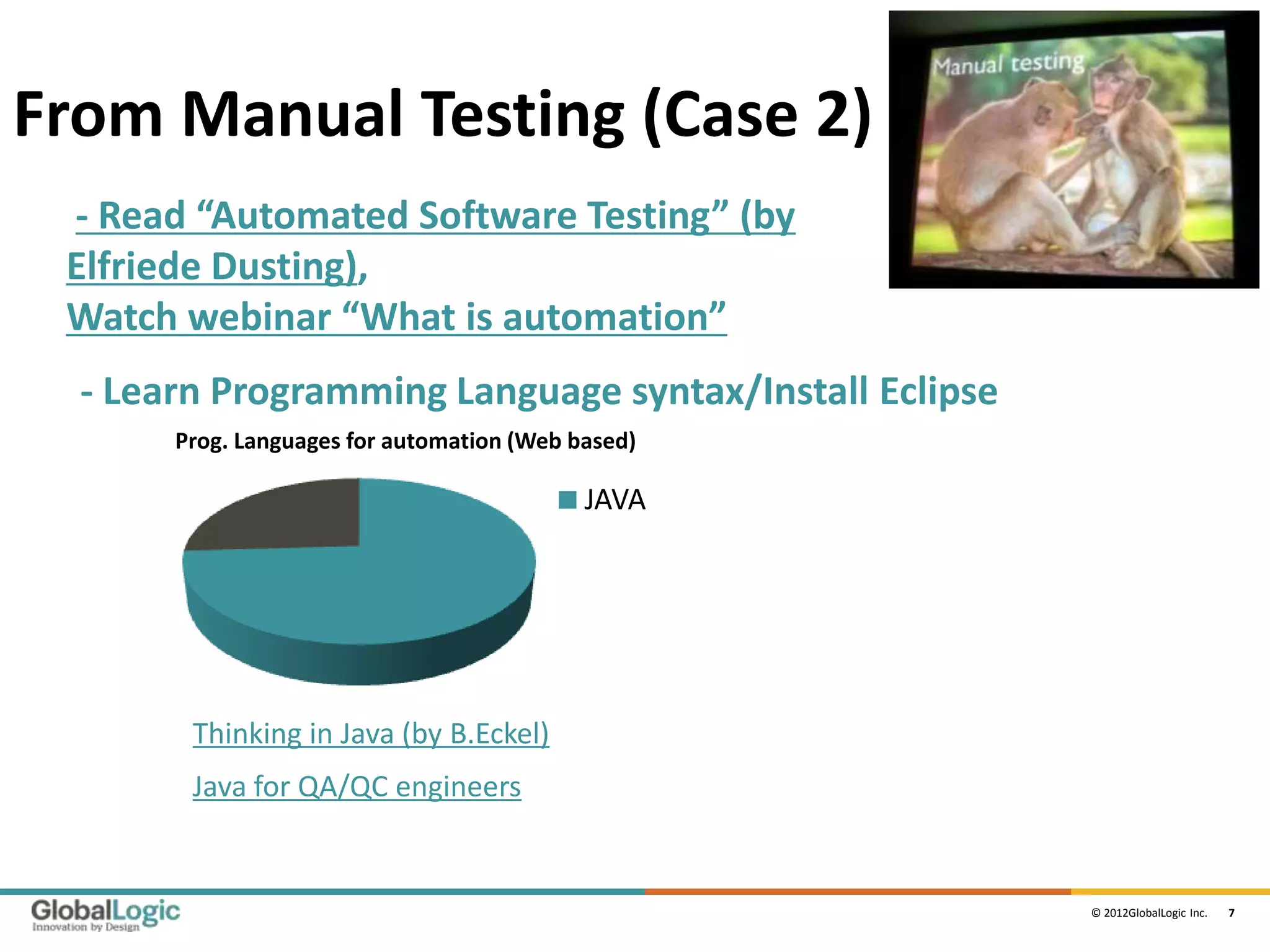 From Manual Testing (Case 2)

Manual testing

- Read “Automated Software Testing” (by Elfriede Dusting), Watch webinar “What is automation”

- Learn Programming Language syntax/Install Eclipse

Prog. Languages for automation (Web based)

JAVA

Thinking in Java (by B.Eckel)

Java for QA/QC engineers

GlobalLogic
Innovation by Design

© 2012GlobalLogic Inc. 7